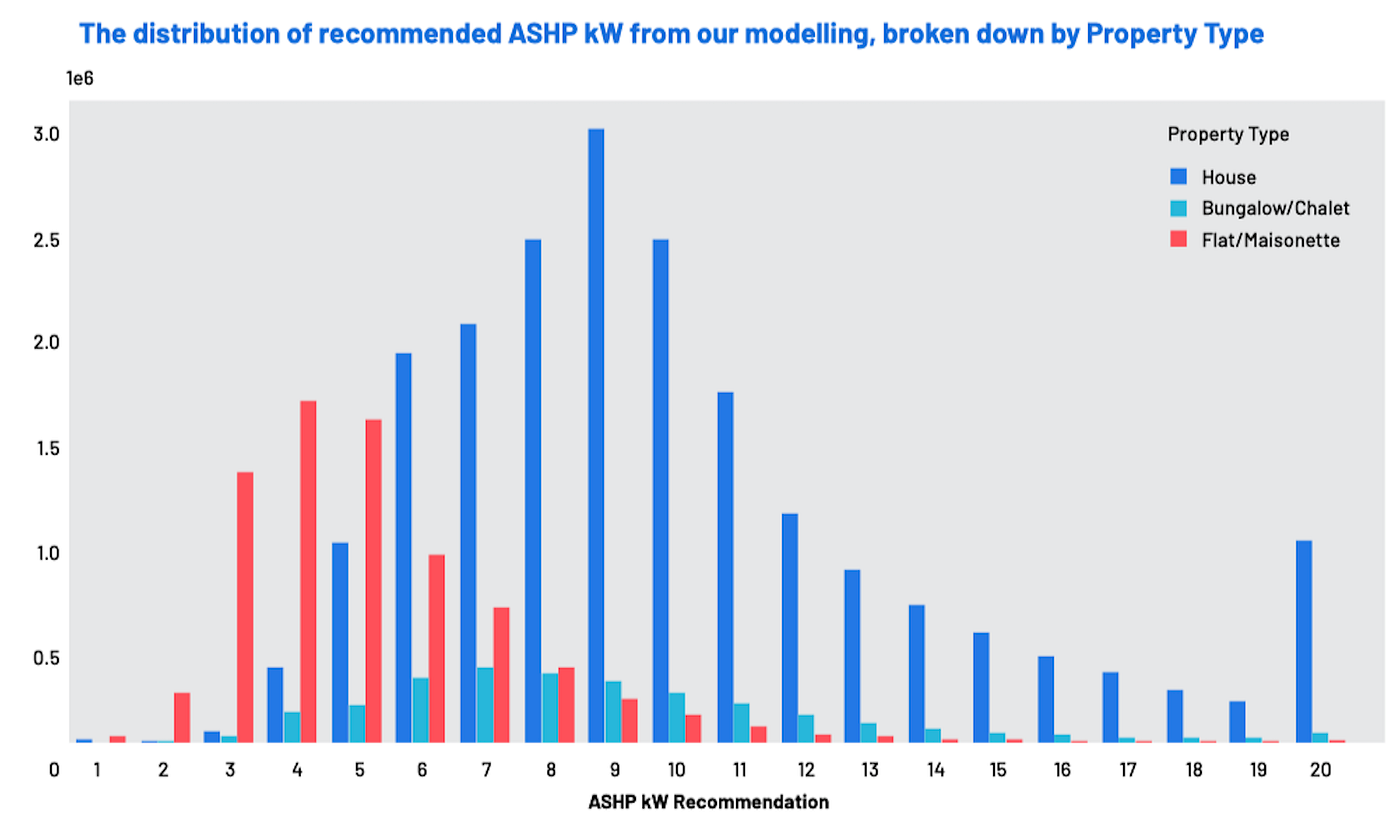 The distribution of recommended ASHP kW from our modelling, broken down by Property Type

1e6

3.0
2.5
2.0
1.5
1.0
0.5
0

Property Type
House
Bungalow/Chalet
Flat/Maisonette

1 2 3 4 5 6 7 8 9 10 11 12 13 14 15 16 17 18 19 20

ASHP kW Recommendation